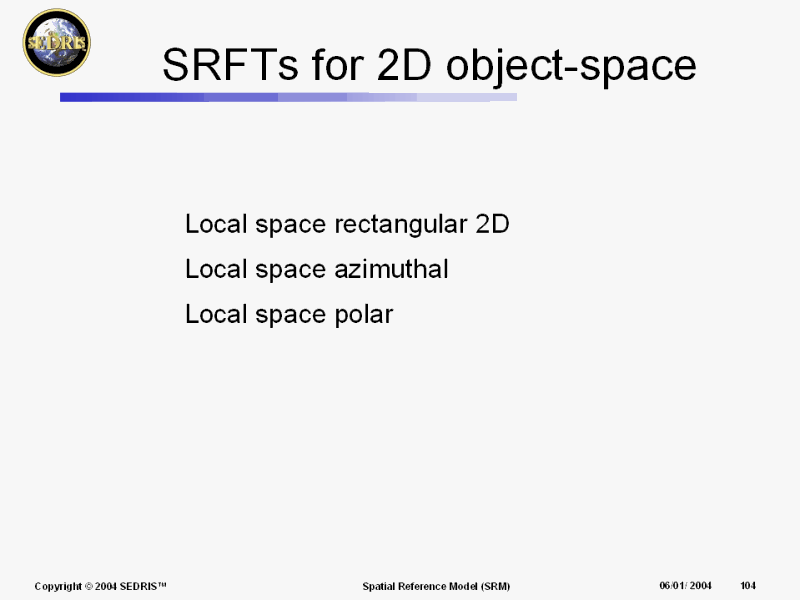 SEDRIS

SRFTs for 2D object-space

Local space rectangular 2D

Local space azimuthal

Local space polar

Copyright © 2004 SEDRIS™

Spatial Reference Model (SRM)

06/01/ 2004

104